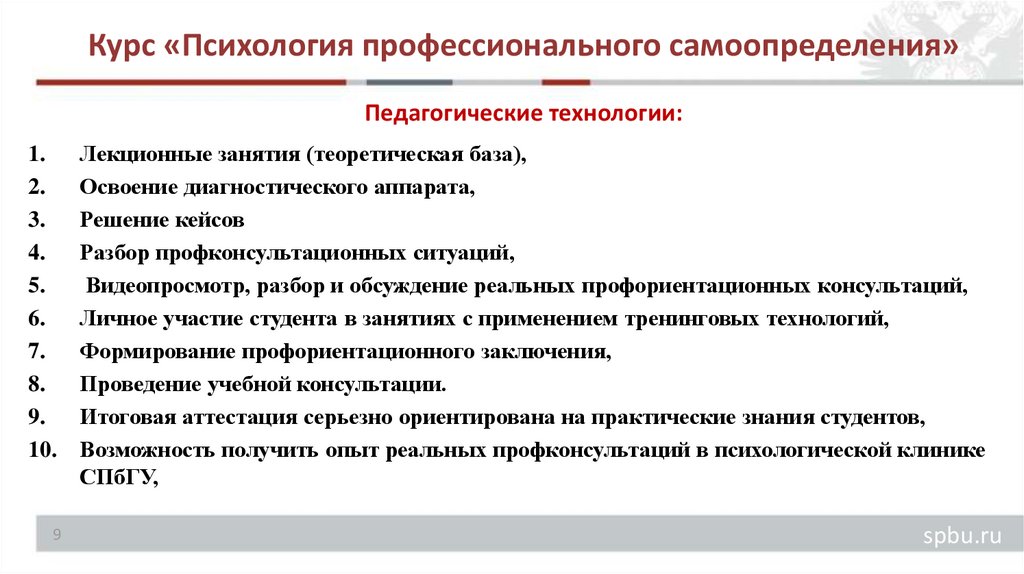 Курс «Психология профессионального самоопределения»

Педагогические технологии:

1. Лекционные занятия (теоретическая база),
2. Освоение диагностического аппарата,
3. Решение кейсов
4. Разбор профконсультационных ситуаций,
5. Видеопросмотр, разбор и обсуждение реальных профориентационных консультаций,
6. Личное участие студента в занятиях с применением тренинговых технологий,
7. Формирование профориентационного заключения,
8. Проведение учебной консультации.
9. Итоговая аттестация серьезно ориентирована на практические знания студентов,
10. Возможность получить опыт реальных профконсультаций в психологической клинике СПбГУ,

9

spbu.ru